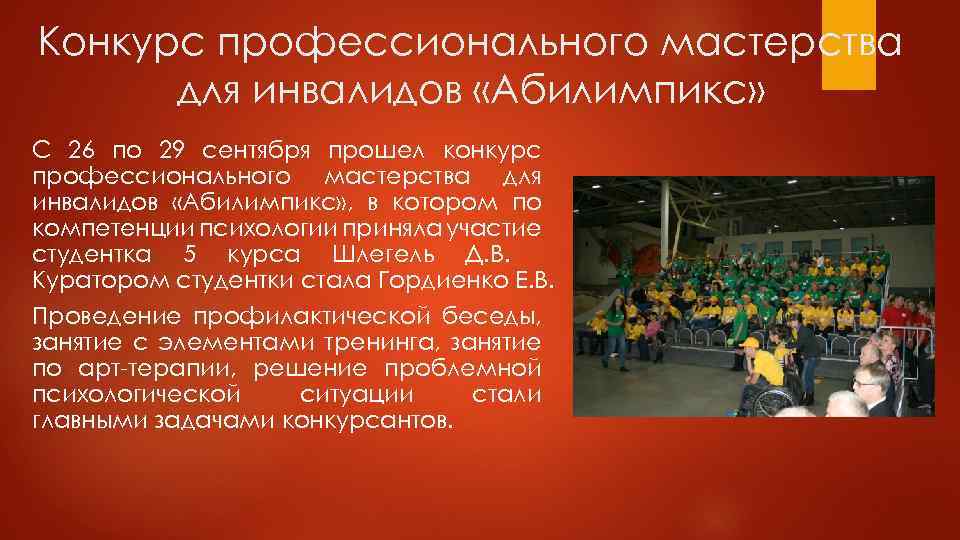 Конкурс профессионального мастерства для инвалидов «Абилимпикс»

С 26 по 29 сентября прошел конкурс профессионального мастерства для инвалидов «Абилимпикс», в котором по компетенции психологии приняла участие студентка 5 курса Шлегель Д.В. Куратором студентки стала Гордиенко Е.В.

Проведение профилактической беседы, занятие с элементами тренинга, занятие по арт-терапии, решение проблемной психологической ситуации стали главными задачами конкурсантов.